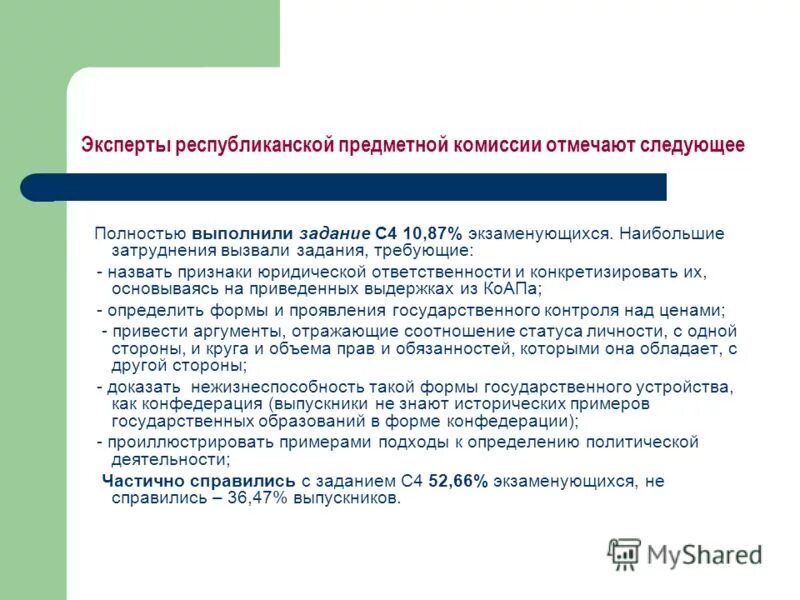 Эксперты республиканской предметной комиссии отмечают следующее

Полностью выполнили задание С4 10,87% экзаменующихся. Наибольшие затруднения вызвали задания, требующие:

- назвать признаки юридической ответственности и конкретизировать их, основываясь на приведенных выдержках из КоАПа;

- определить формы и проявления государственного контроля над ценами;

- привести аргументы, отражающие соотношение статуса личности, с одной стороны, и круга и объема прав и обязанностей, которыми она обладает, с другой стороны;

- доказать нежизнеспособность такой формы государственного устройства, как конфедерация (выпускники не знают исторических примеров государственных образований в форме конфедерации);

- проиллюстрировать примерами подходы к определению политической деятельности;

Частично справились с заданием С4 52,66% экзаменующихся, не справились – 36,47% выпускников.

MyShared